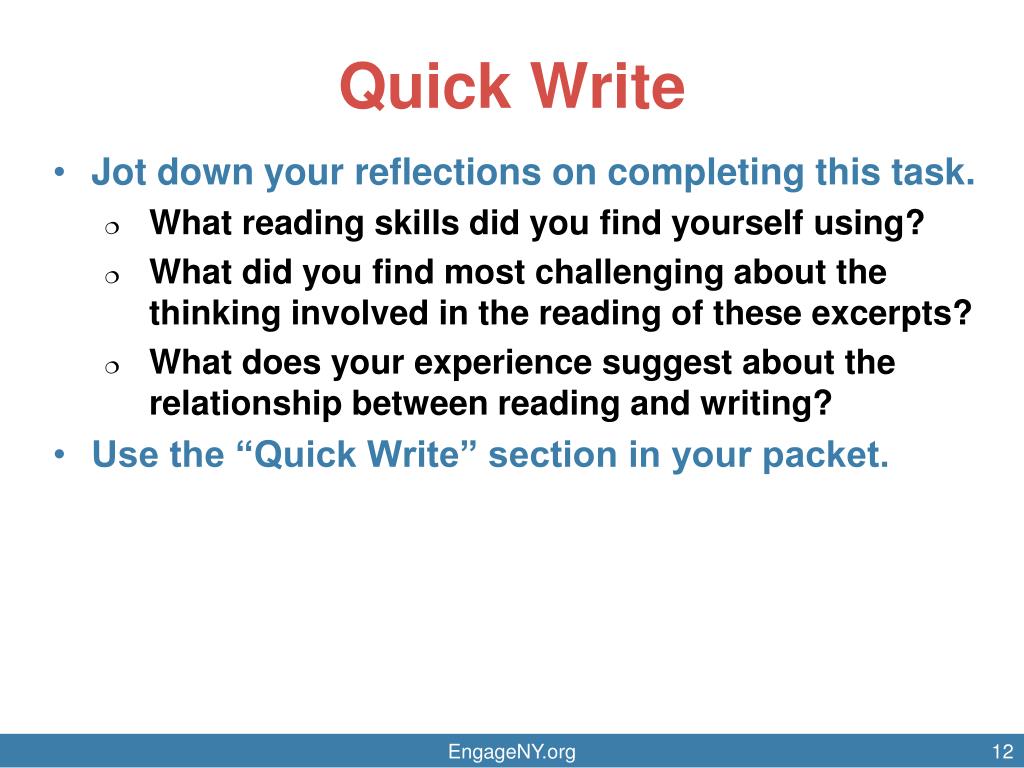 Quick Write

• Jot down your reflections on completing this task.
  ❍ What reading skills did you find yourself using?
  ❍ What did you find most challenging about the thinking involved in the reading of these excerpts?
  ❍ What does your experience suggest about the relationship between reading and writing?
• Use the “Quick Write” section in your packet.

EngageNY.org

12